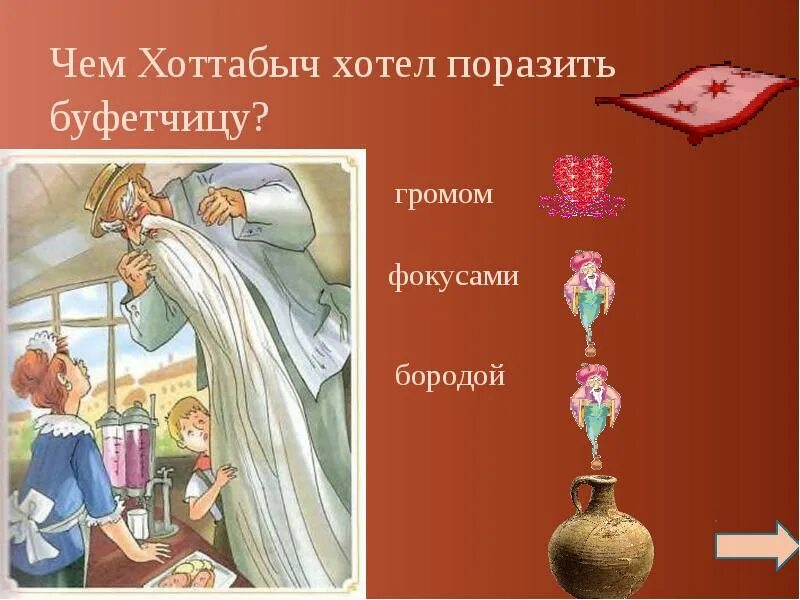 Чем Хоттабыч хотел поразить буфетчицу?

громом

фокусами

бородой